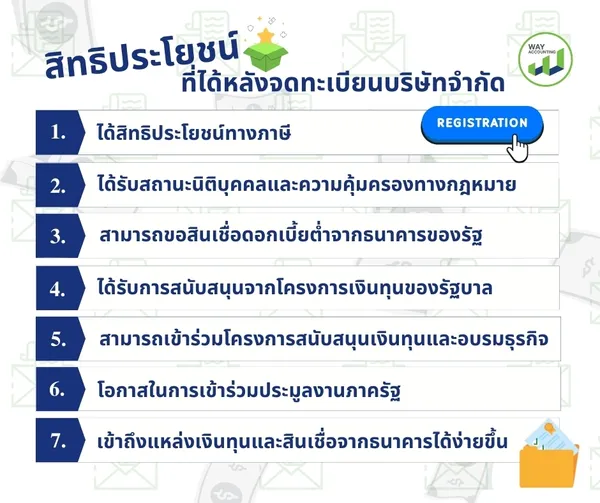 สิทธิประโยชน์
ที่ได้หลังจดทะเบียนบริษัทจำกัด

WAY ACCOUNTING

1. ได้สิทธิประโยชน์ทางภาษี

REGISTRATION

2. ได้รับสถานะนิติบุคคลและความคุ้มครองทางกฎหมาย

3. สามารถขอสินเชื่อดอกเบี้ยต่ำจากธนาคารของรัฐ

4. ได้รับการสนับสนุนจากโครงการเงินทุนของรัฐบาล

5. สามารถเข้าร่วมโครงการสนับสนุนเงินทุนและอบรมธุรกิจ

6. โอกาสในการเข้าร่วมประมูลงานภาครัฐ

7. เข้าถึงแหล่งเงินทุนและสินเชื่อจากธนาคารได้ง่ายขึ้น